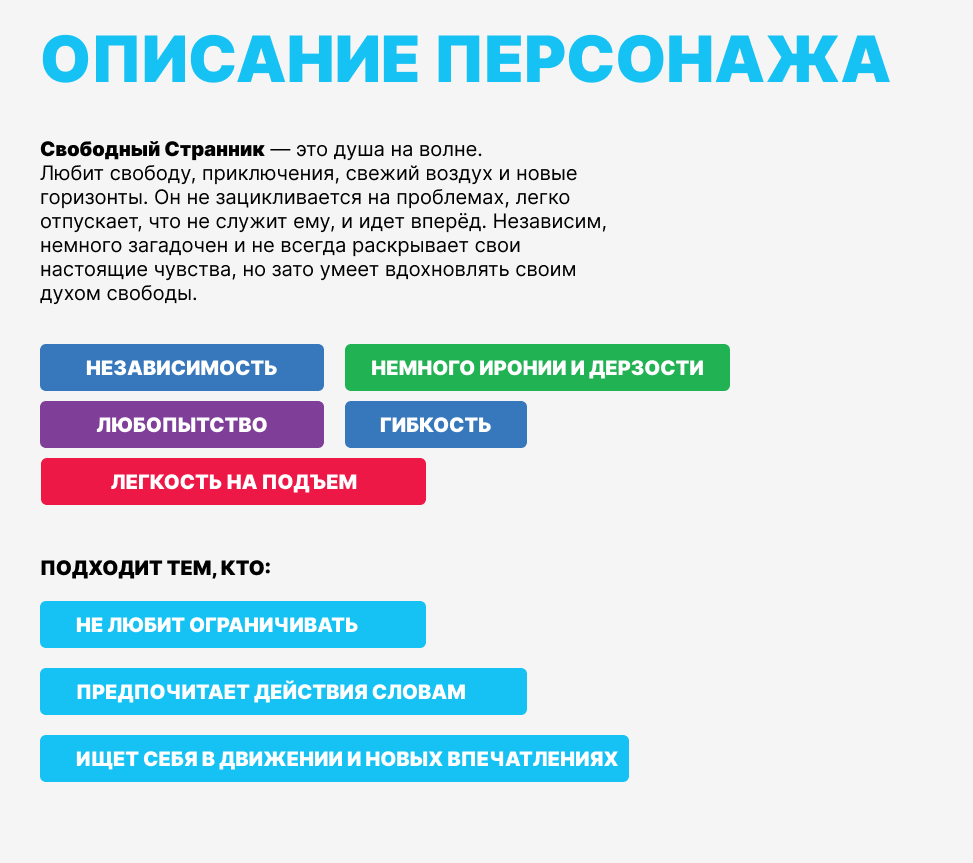 ОПИСАНИЕ ПЕРСОНАЖА

Свободный Странник — это душа на волне. Любит свободу, приключения, свежий воздух и новые горизонты. Он не зацикливается на проблемах, легко отпускает, что не служит ему, и идет вперёд. Независим, немного загадочен и не всегда раскрывает свои настоящие чувства, но зато умеет вдохновлять своим духом свободы.

НЕЗАВИСИМОСТЬ

НЕМНОГО ИРОНИИ И ДЕРЗОСТИ

ЛЮБОПЫТСТВО

ГИБКОСТЬ

ЛЕГКОСТЬ НА ПОДЪЕМ

ПОДХОДИТ ТЕМ, КТО:

НЕ ЛЮБИТ ОГРАНИЧИВАТЬ

ПРЕДПОЧИТАЕТ ДЕЙСТВИЯ СЛОВАМ

ИЩЕТ СЕБЯ В ДВИЖЕНИИ И НОВЫХ ВПЕЧАТЛЕНИЯХ